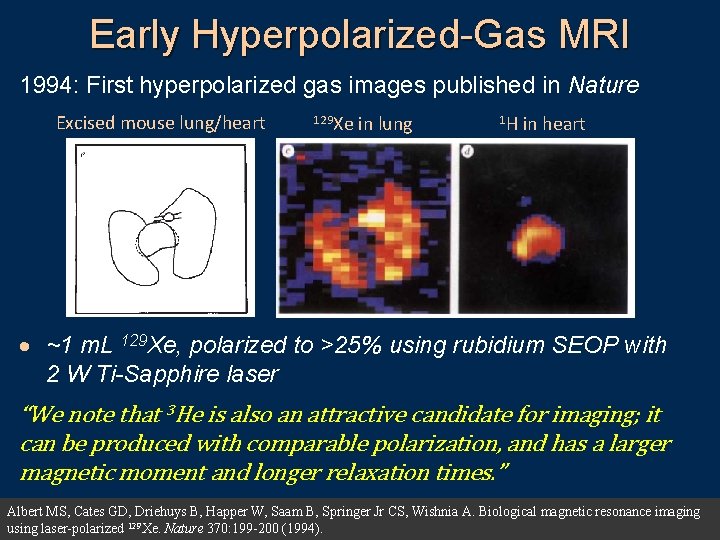 Early Hyperpolarized-Gas MRI

1994: First hyperpolarized gas images published in Nature

Excised mouse lung/heart

$^{129}$Xe in lung

$^{1}$H in heart

• ~1 mL $^{129}$Xe, polarized to >25% using rubidium SEOP with 2 W Ti-Sapphire laser

"We note that $^{3}$He is also an attractive candidate for imaging; it can be produced with comparable polarization, and has a larger magnetic moment and longer relaxation times."

Albert MS, Cates GD, Driehuys B, Happer W, Saam B, Springer Jr CS, Wishnia A. Biological magnetic resonance imaging using laser-polarized $^{129}$Xe. Nature 370:199-200 (1994).